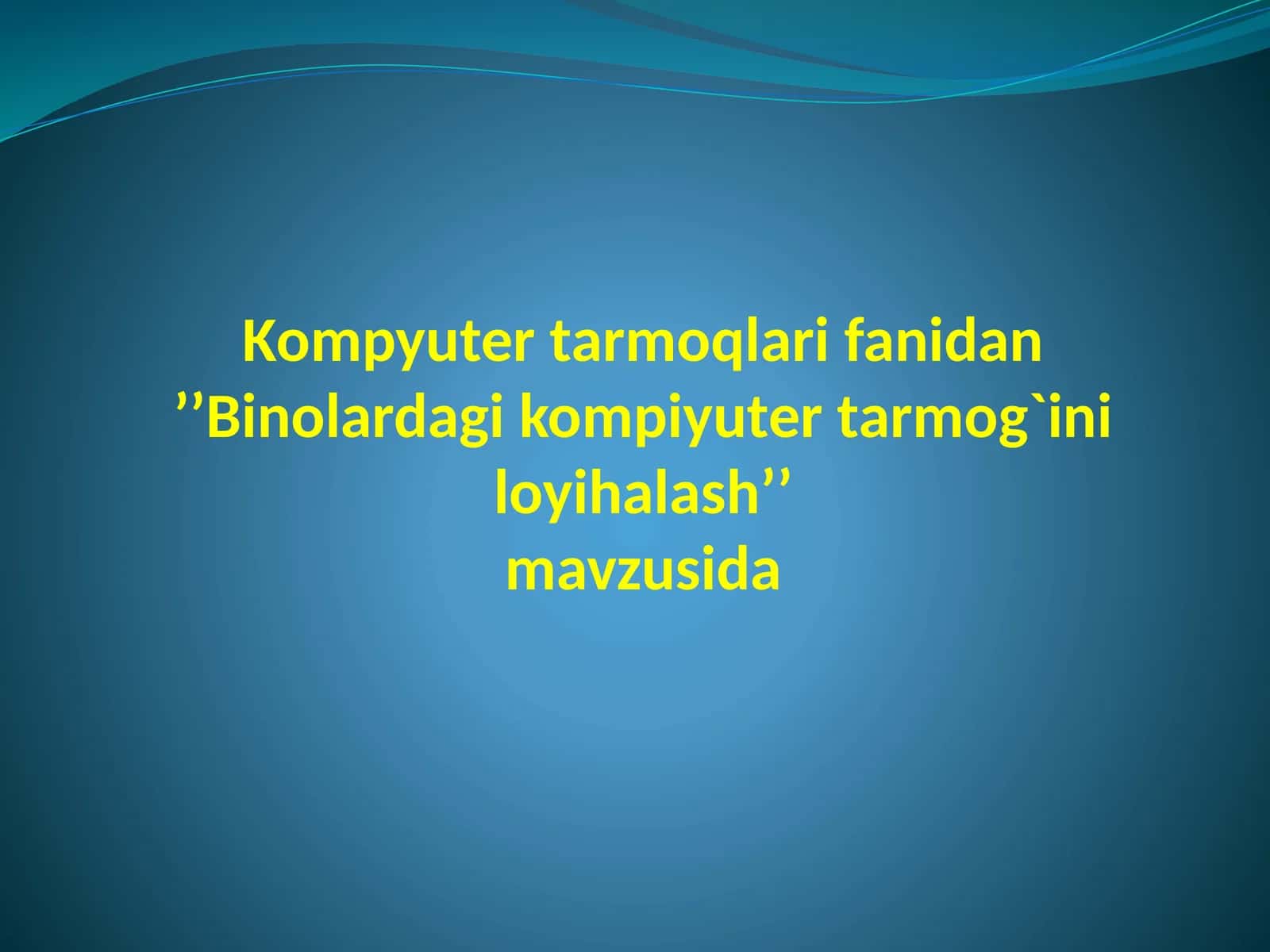 Kompyuter tarmoqlari fanidan
’’Binolardagi kompiyuter tarmog`ini loyihalash’’
mavzusida